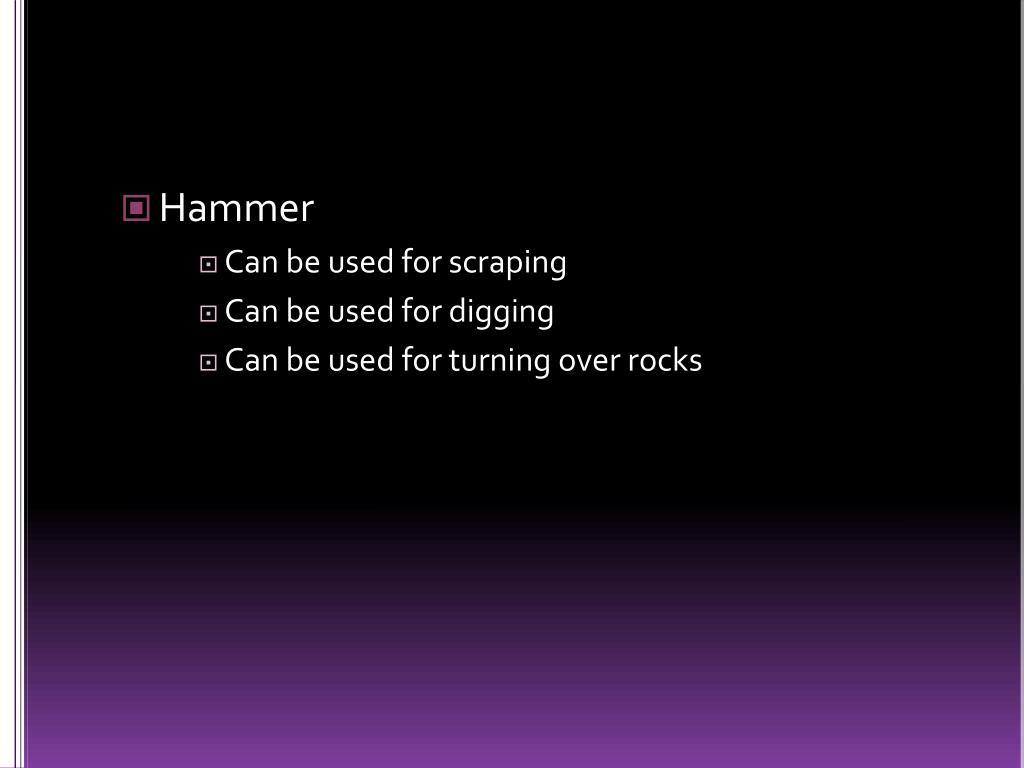 Hammer

Can be used for scraping

Can be used for digging

Can be used for turning over rocks